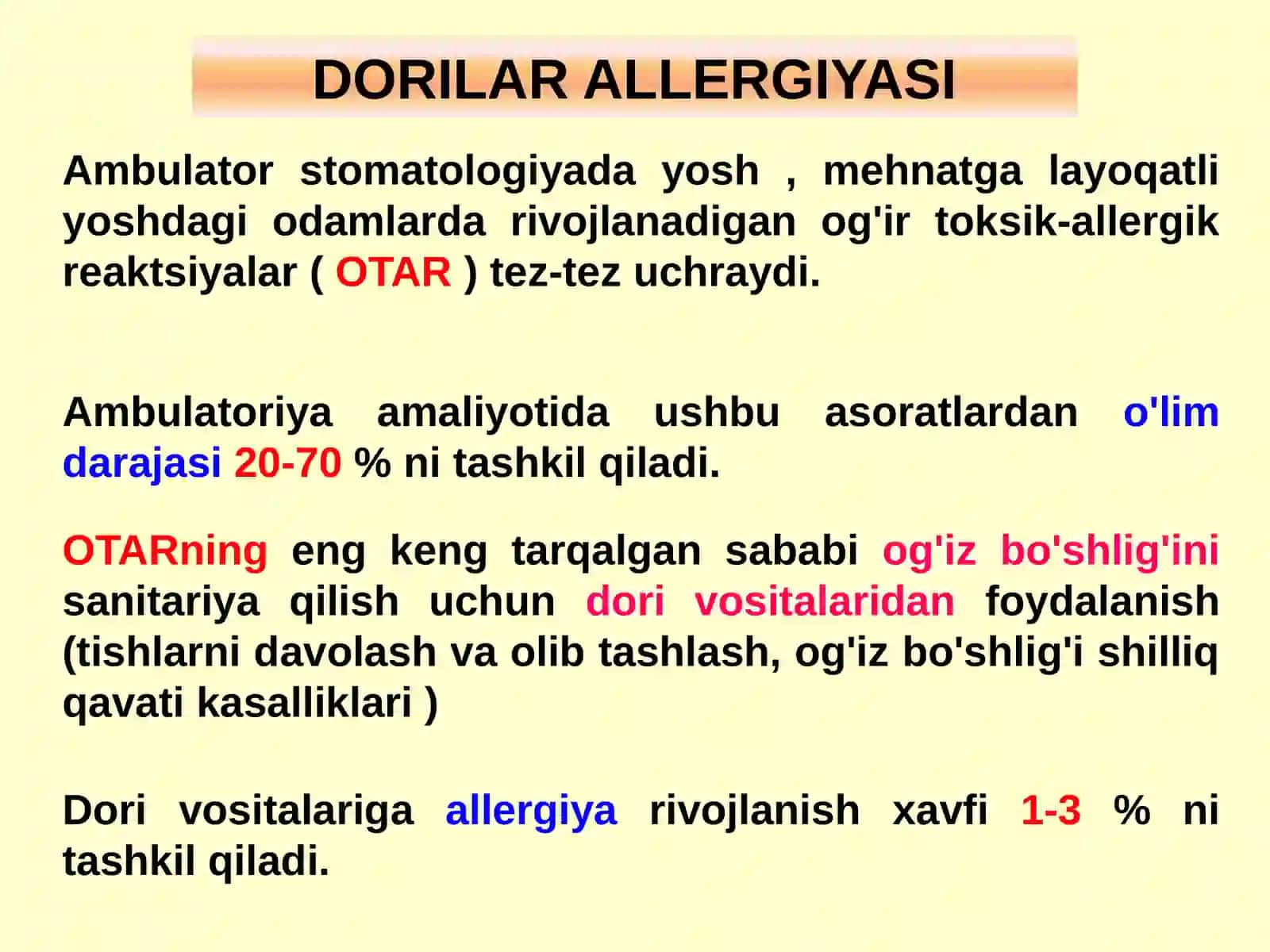 DORILAR ALLERGIYASI

Ambulator stomatologiyada yosh , mehnatga layoqatli yoshdagi odamlarda rivojlanadigan og'ir toksik-allergik reaktsiyalar ( OTAR ) tez-tez uchraydi.

Ambulatoriya amaliyotida ushbu asoratlardan o'lim darajasi 20-70 % ni tashkil qiladi.

OTARning eng keng tarqalgan sababi og'iz bo'shlig'ini sanitariya qilish uchun dori vositalaridan foydalanish (tishlarni davolash va olib tashlash, og'iz bo'shlig'i shilliq qavati kasalliklari )

Dori vositalariga allergiya rivojlanish xavfi 1-3 % ni tashkil qiladi.